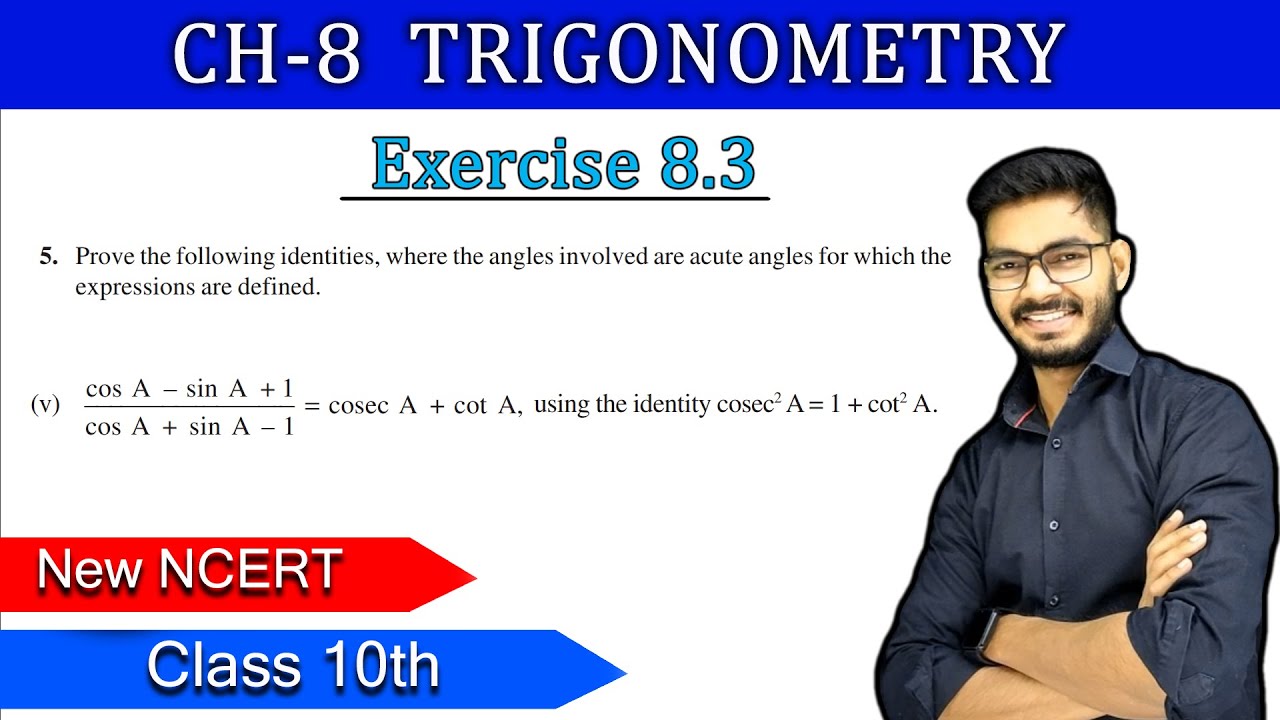 CH-8 TRIGONOMETRY

Exercise 8.3

5. Prove the following identities, where the angles involved are acute angles for which the expressions are defined.

(v) $\frac{\cos A - \sin A + 1}{\cos A + \sin A - 1} = \operatorname{cosec} A + \cot A$, using the identity $\operatorname{cosec}^2 A = 1 + \cot^2 A$.

New NCERT

Class 10th